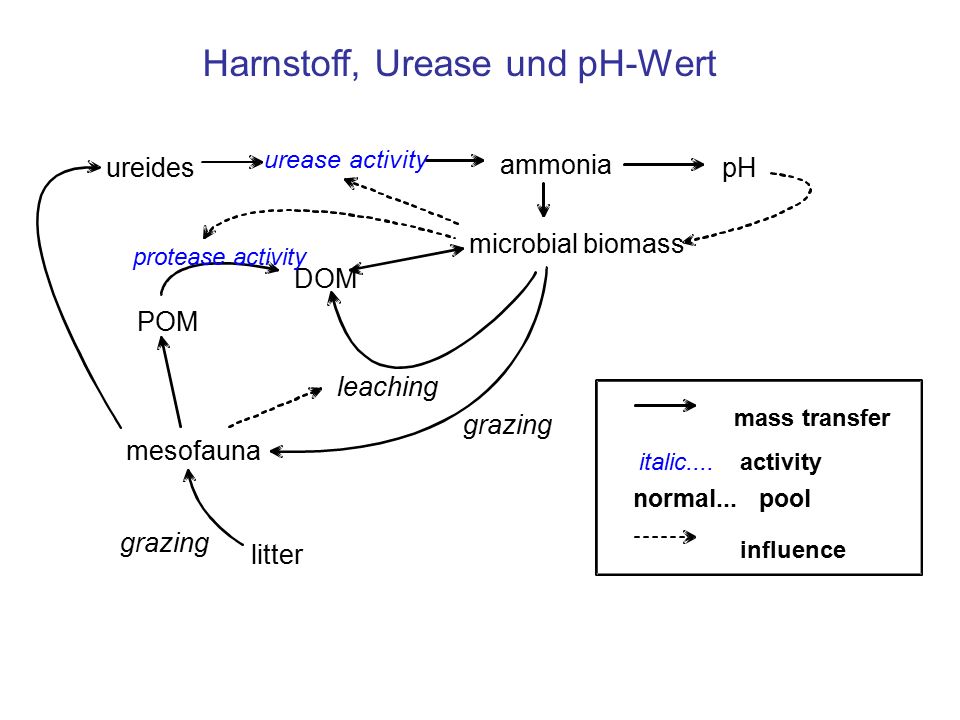 Harnstoff, Urease und pH-Wert

ureides
urease activity
ammonia
pH
microbial biomass
protease activity
DOM
POM
leaching
grazing
mesofauna
grazing
litter

mass transfer
italic.... activity
normal... pool
influence